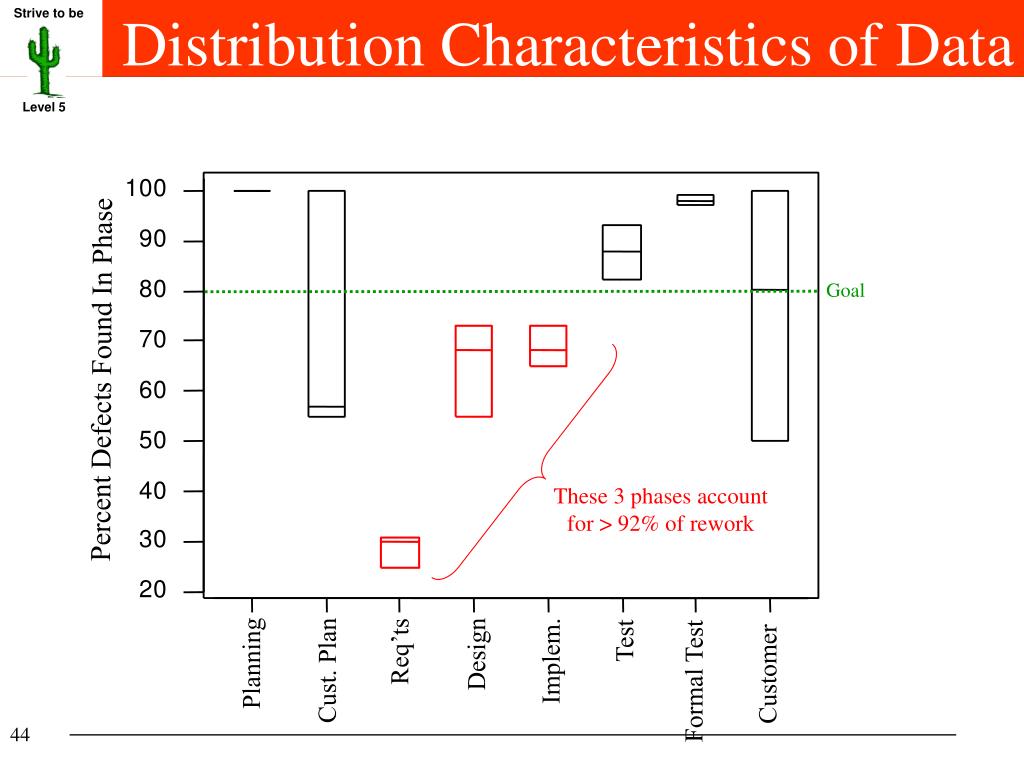 Strive to be

Level 5

Distribution Characteristics of Data

Percent Defects Found In Phase

100
90
80
70
60
50
40
30
20

Goal

These 3 phases account for > 92% of rework

Planning
Cust. Plan
Req'ts
Design
Implem.
Test
Formal Test
Customer

44